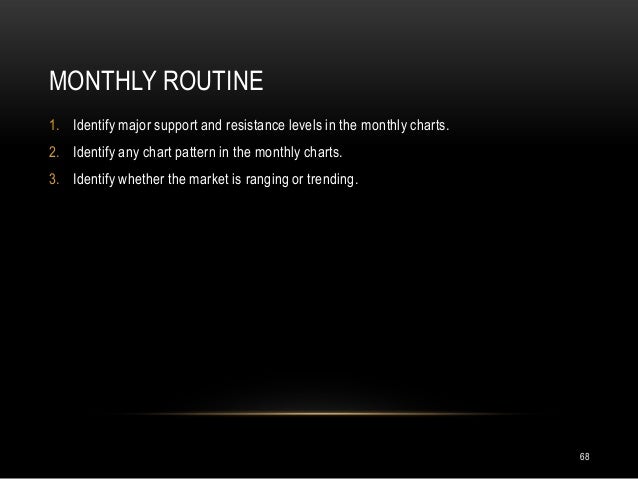 MONTHLY ROUTINE

1. Identify major support and resistance levels in the monthly charts.
2. Identify any chart pattern in the monthly charts.
3. Identify whether the market is ranging or trending.

68